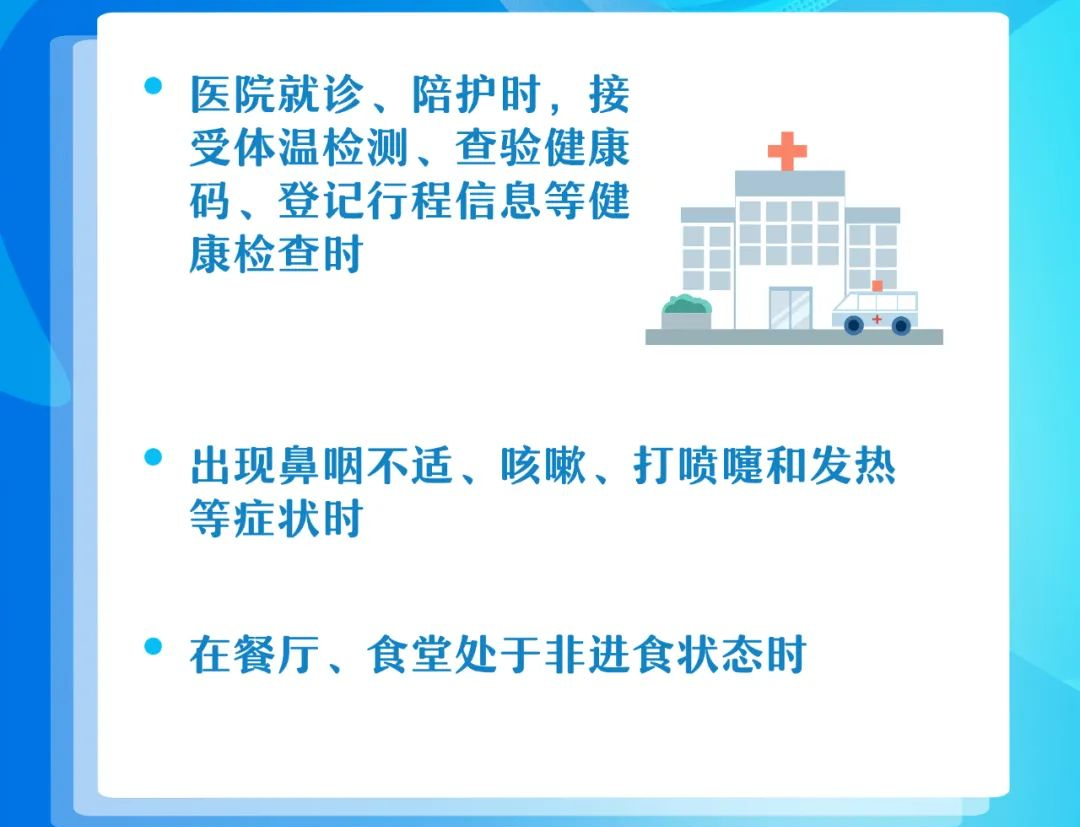 • 医院就诊、陪护时，接受体温检测、查验健康码、登记行程信息等健康检查时

• 出现鼻咽不适、咳嗽、打喷嚏和发热等症状时

• 在餐厅、食堂处于非进食状态时